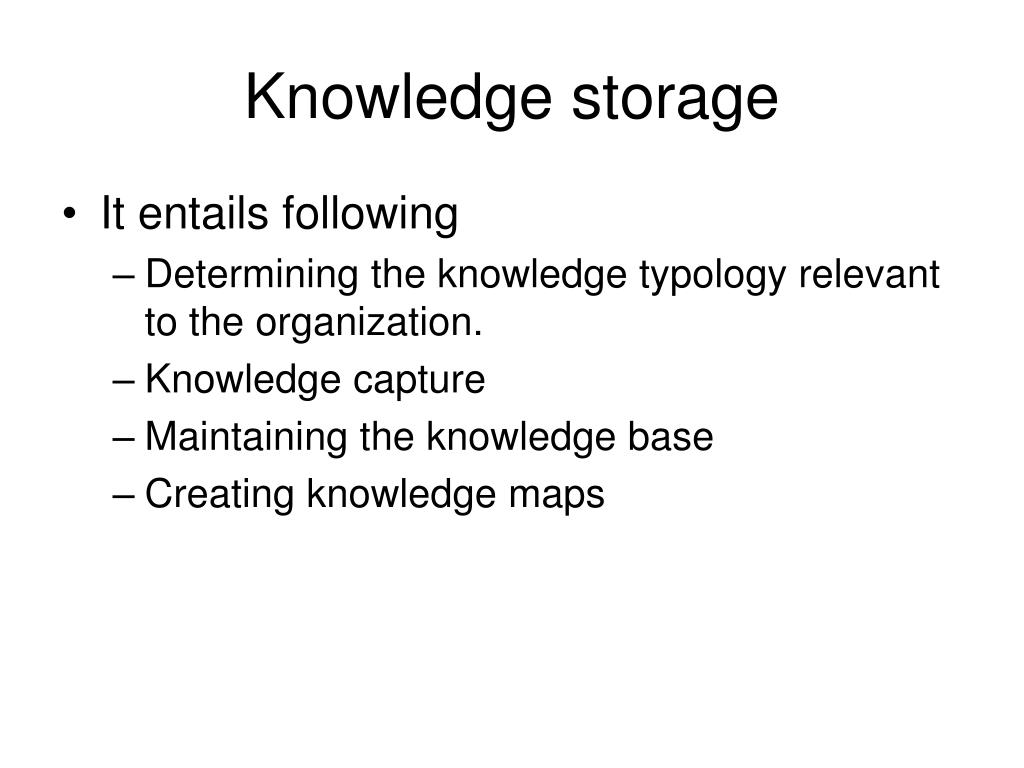 Knowledge storage

• It entails following
– Determining the knowledge typology relevant to the organization.
– Knowledge capture
– Maintaining the knowledge base
– Creating knowledge maps